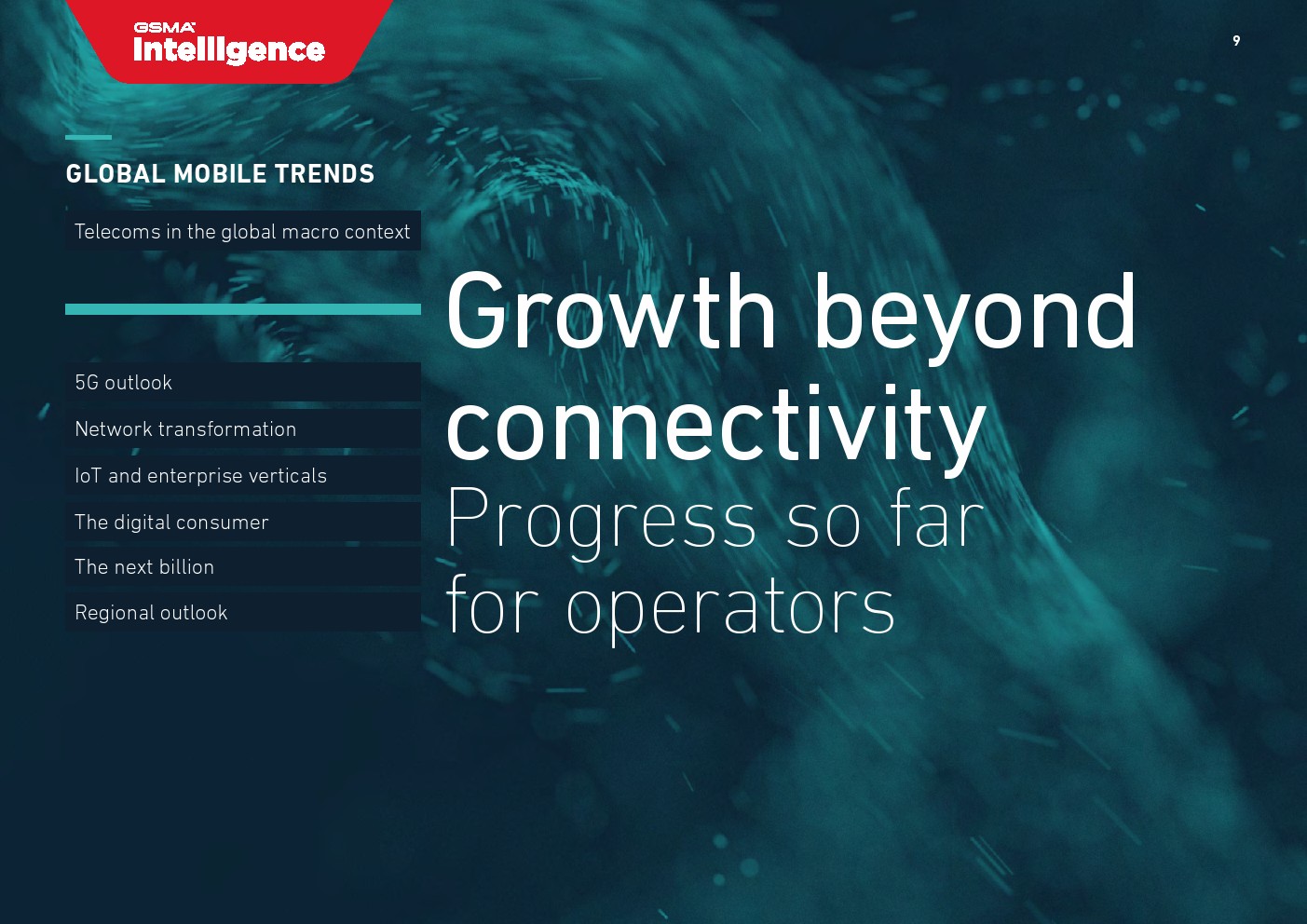 GSMA Intelligence

9

GLOBAL MOBILE TRENDS

Telecoms in the global macro context

5G outlook

Network transformation

IoT and enterprise verticals

The digital consumer

The next billion

Regional outlook

Growth beyond connectivity

Progress so far for operators